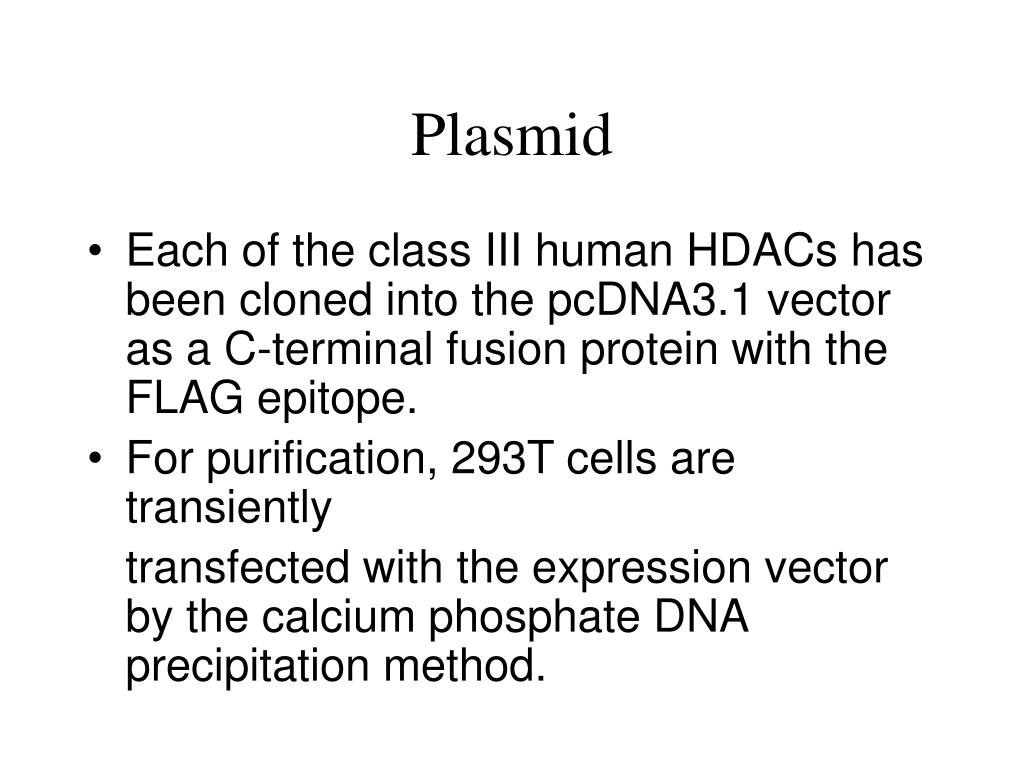 Plasmid

• Each of the class III human HDACs has been cloned into the pcDNA3.1 vector as a C-terminal fusion protein with the FLAG epitope.

• For purification, 293T cells are transiently

transfected with the expression vector by the calcium phosphate DNA precipitation method.